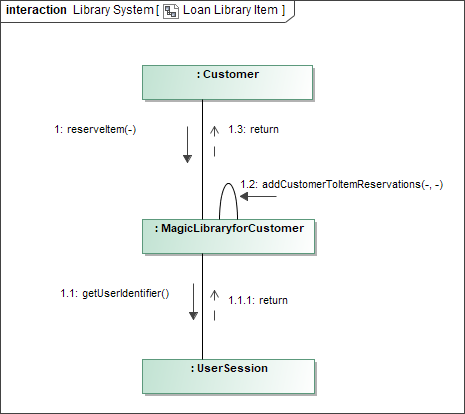 interaction Library System [ Loan Library Item ]

: Customer

1: reserveItem(-)

1.3: return

1.2: addCustomerToItemReservations(-, -)

: MagicLibraryforCustomer

1.1: getUserIdentifier()

1.1.1: return

: UserSession